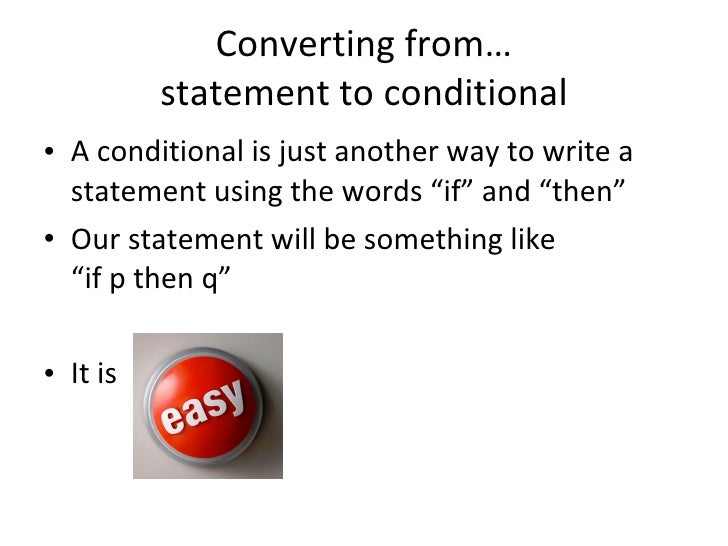 Converting from…
statement to conditional

• A conditional is just another way to write a statement using the words “if” and “then”
• Our statement will be something like “if p then q”

• It is

easy